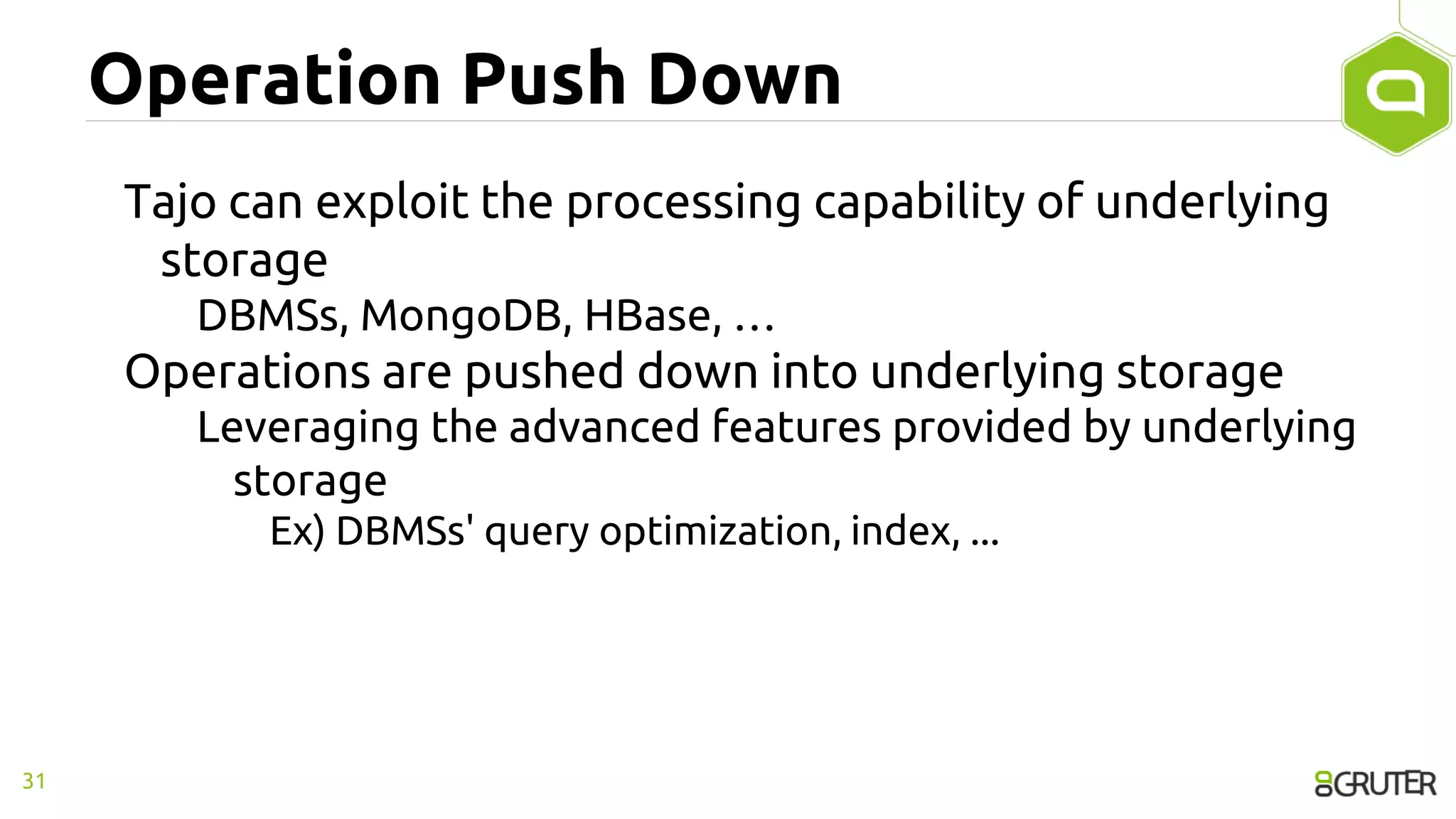 Operation Push Down

Tajo can exploit the processing capability of underlying storage

DBMSs, MongoDB, HBase, …

Operations are pushed down into underlying storage

Leveraging the advanced features provided by underlying storage

Ex) DBMSs' query optimization, index, ...

31

GRUTER